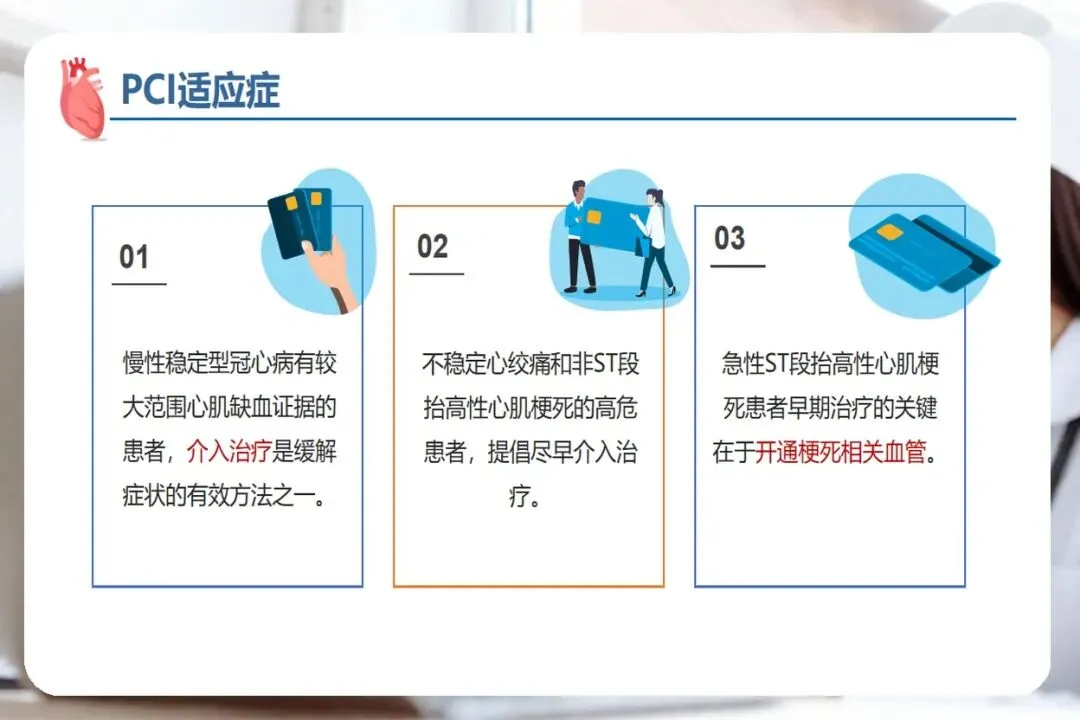 PCI适应症

01

慢性稳定型冠心病有较大范围心肌缺血证据的患者，介入治疗是缓解症状的有效方法之一。

02

不稳定心绞痛和非ST段抬高性心肌梗死的高危患者，提倡尽早介入治疗。

03

急性ST段抬高性心肌梗死患者早期治疗的关键在于开通梗死相关血管。